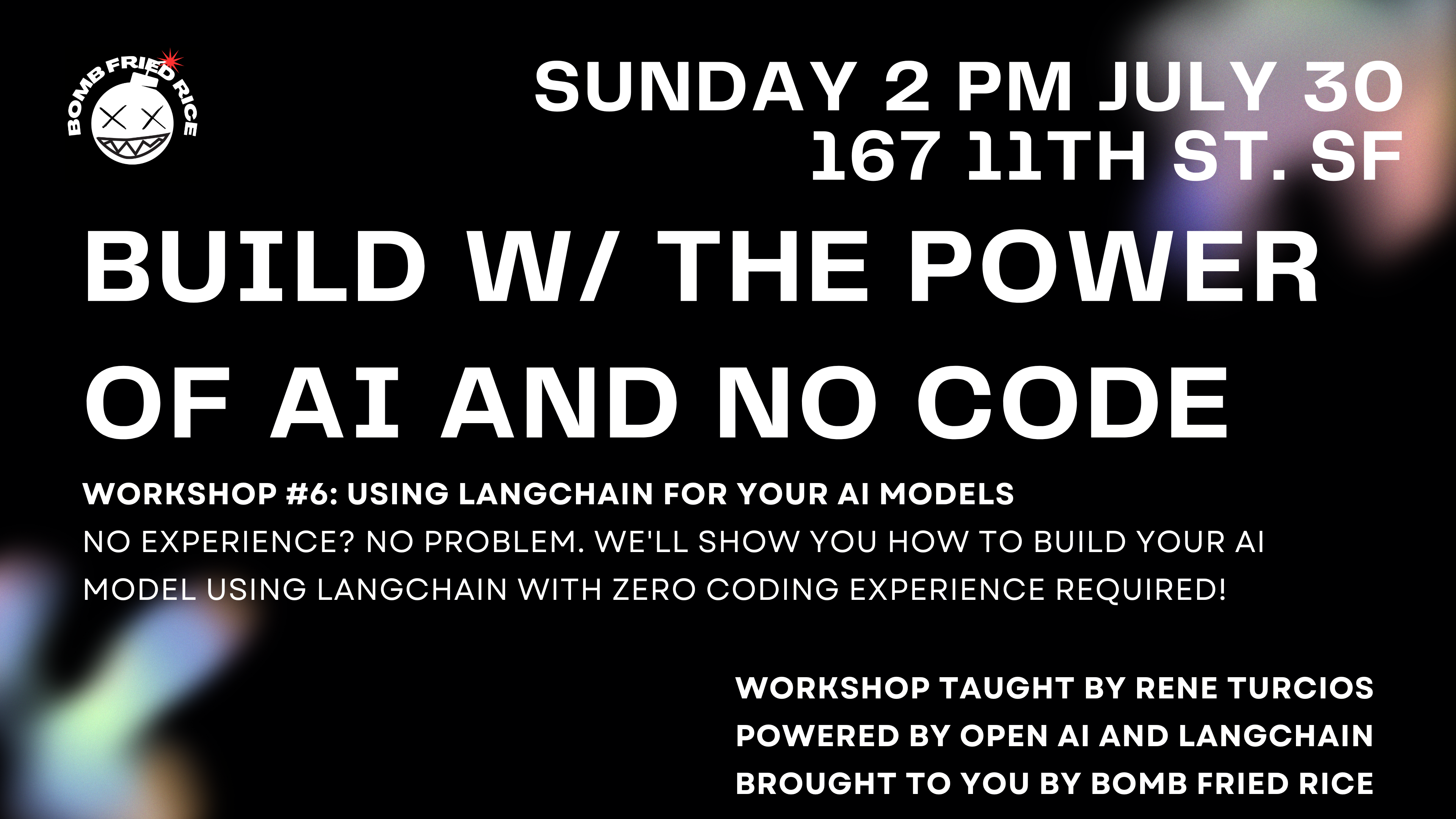 BOMB FRIED RICE

SUNDAY 2 PM JULY 30
167 11TH ST. SF

BUILD W/ THE POWER OF AI AND NO CODE

WORKSHOP #6: USING LANGCHAIN FOR YOUR AI MODELS
NO EXPERIENCE? NO PROBLEM. WE'LL SHOW YOU HOW TO BUILD YOUR AI MODEL USING LANGCHAIN WITH ZERO CODING EXPERIENCE REQUIRED!

WORKSHOP TAUGHT BY RENE TURCIOS
POWERED BY OPEN AI AND LANGCHAIN
BROUGHT TO YOU BY BOMB FRIED RICE